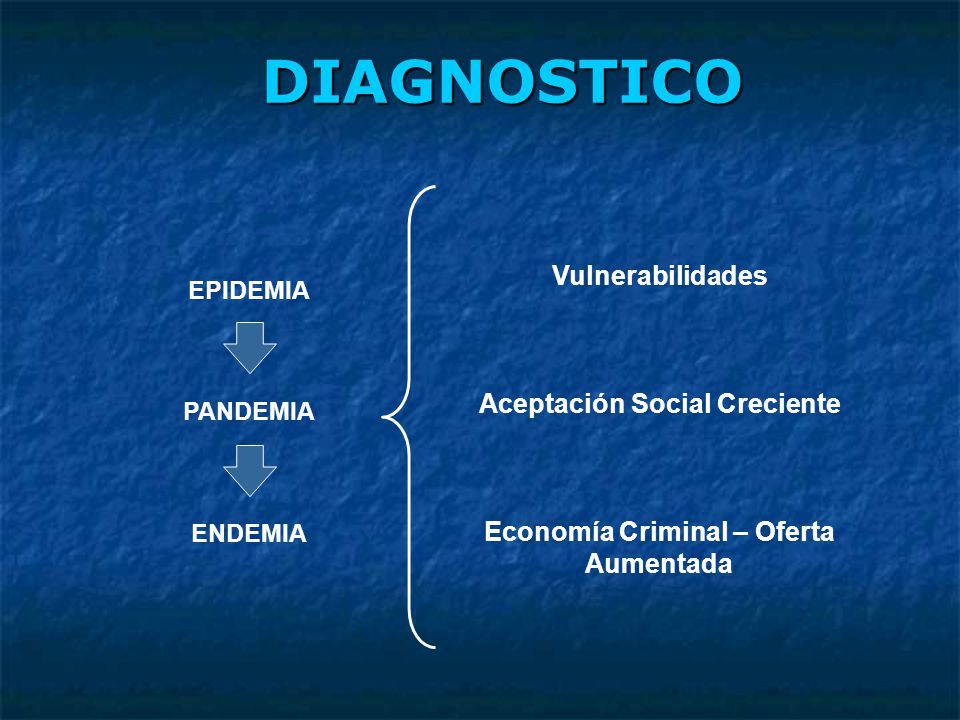 DIAGNOSTICO

EPIDEMIA

PANDEMIA

ENDEMIA

Vulnerabilidades

Aceptación Social Creciente

Economía Criminal – Oferta Aumentada